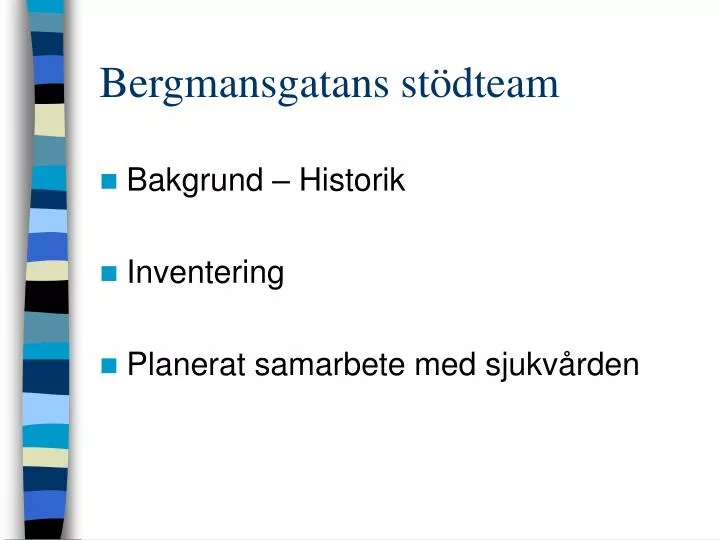 Bergmansgatans stödteam

Bakgrund – Historik

Inventering

Planerat samarbete med sjukvården